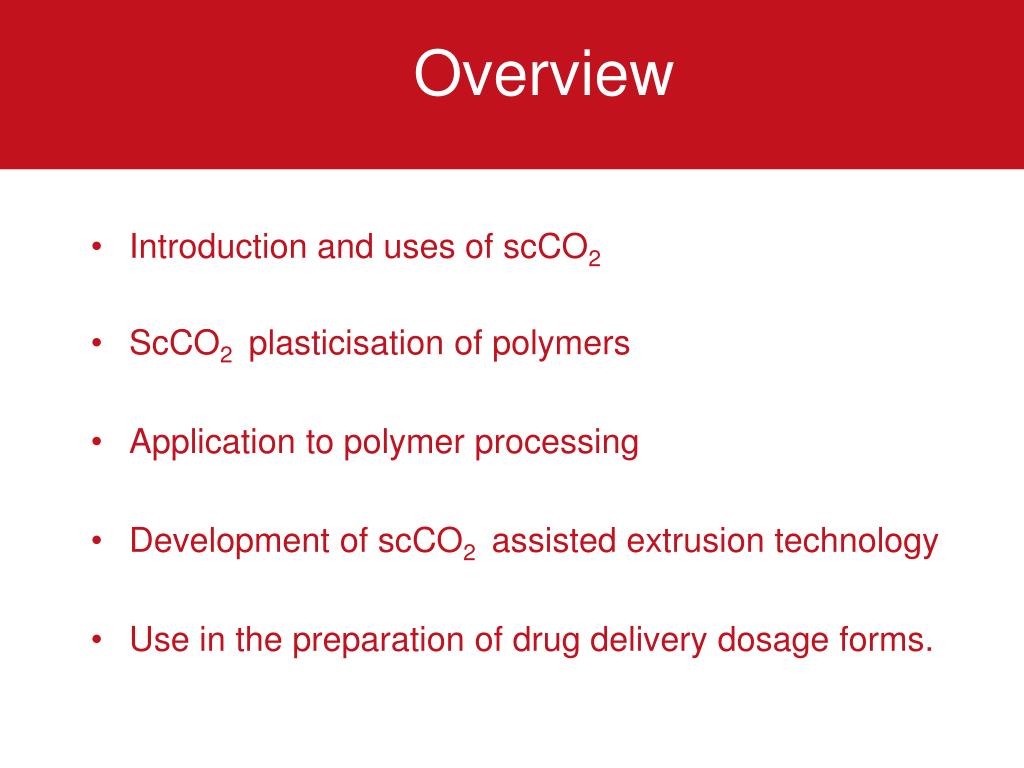 Overview

• Introduction and uses of $scCO_2$

• $ScCO_2$ plasticisation of polymers

• Application to polymer processing

• Development of $scCO_2$ assisted extrusion technology

• Use in the preparation of drug delivery dosage forms.